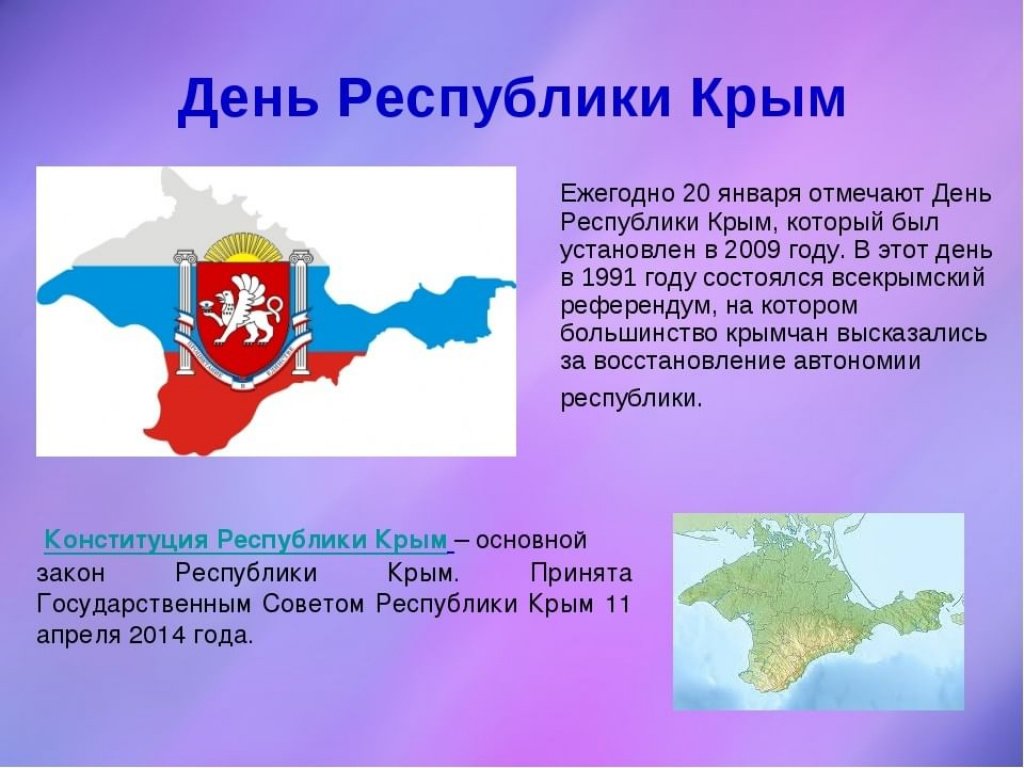 День Республики Крым

Ежегодно 20 января отмечают День Республики Крым, который был установлен в 2009 году. В этот день в 1991 году состоялся всекрымский референдум, на котором большинство крымчан высказались за восстановление автономии республики.

Конституция Республики Крым – основной закон Республики Крым. Принята Государственным Советом Республики Крым 11 апреля 2014 года.